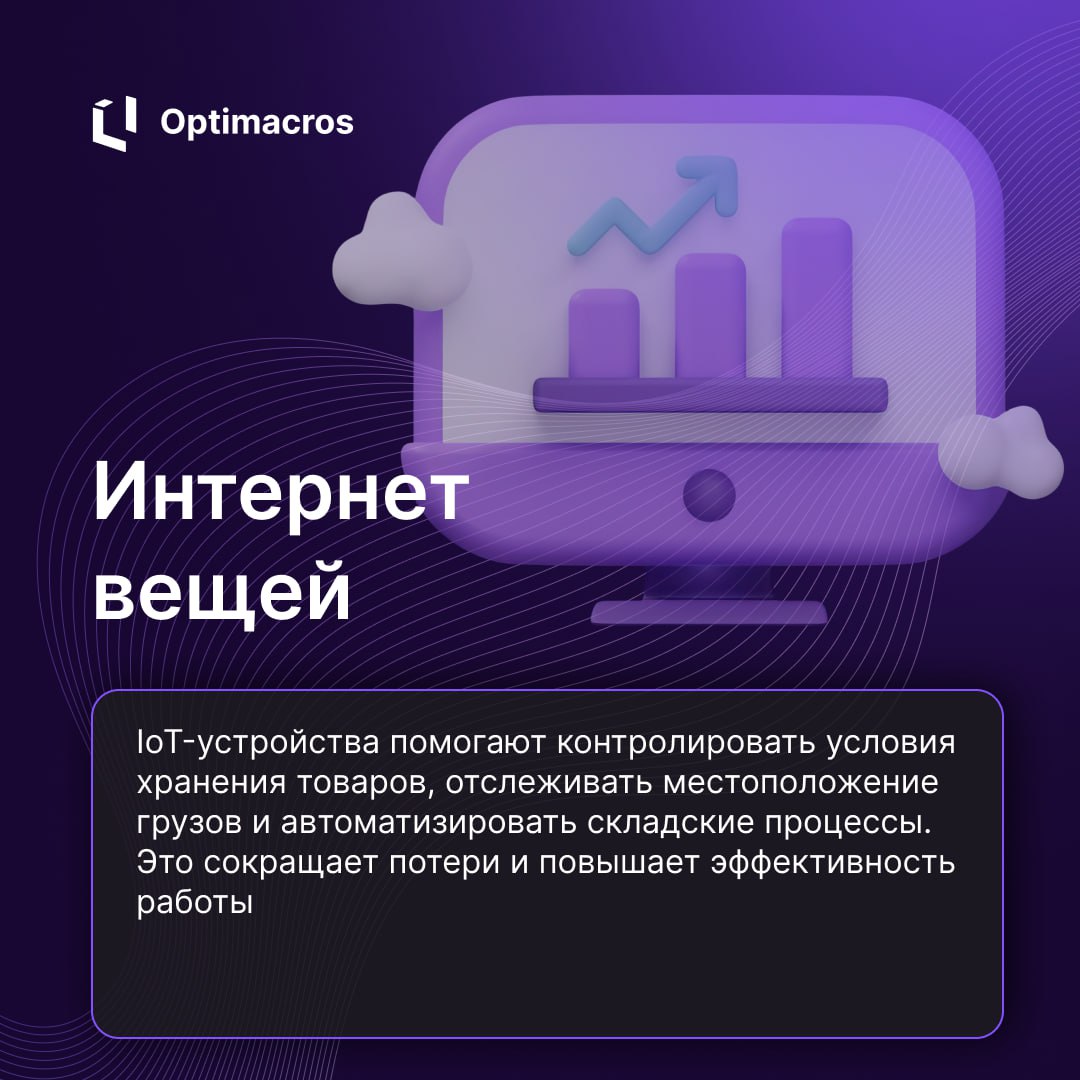 Optimacros

Интернет вещей

IoT-устройства помогают контролировать условия хранения товаров, отслеживать местоположение грузов и автоматизировать складские процессы. Это сокращает потери и повышает эффективность работы